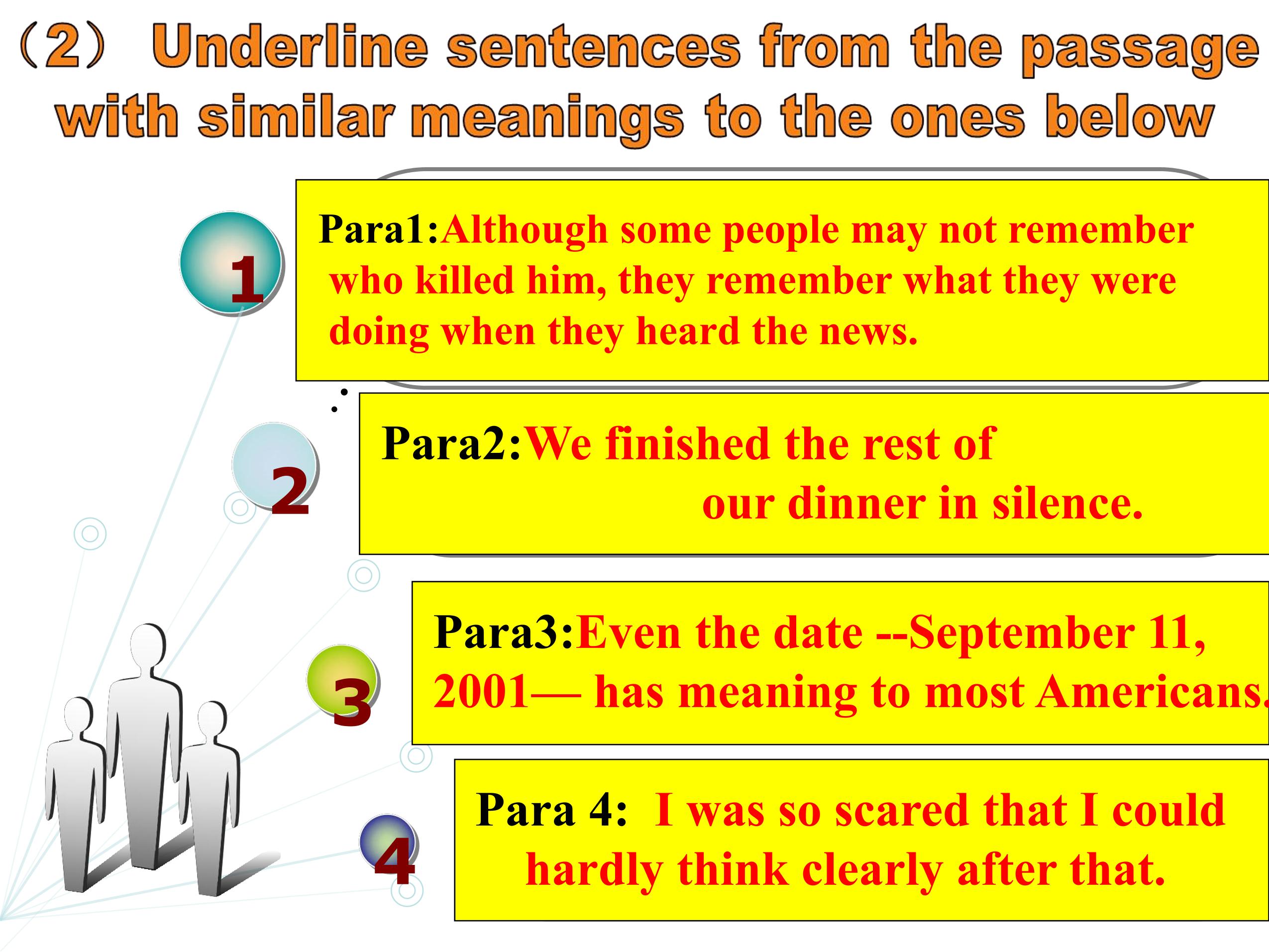 (2) Underline sentences from the passage with similar meanings to the ones below

1

Para1:Although some people may not remember who killed him, they remember what they were doing when they heard the news.

2

Para2:We finished the rest of our dinner in silence.

3

Para3:Even the date --September 11, 2001— has meaning to most Americans.

4

Para 4: I was so scared that I could hardly think clearly after that.